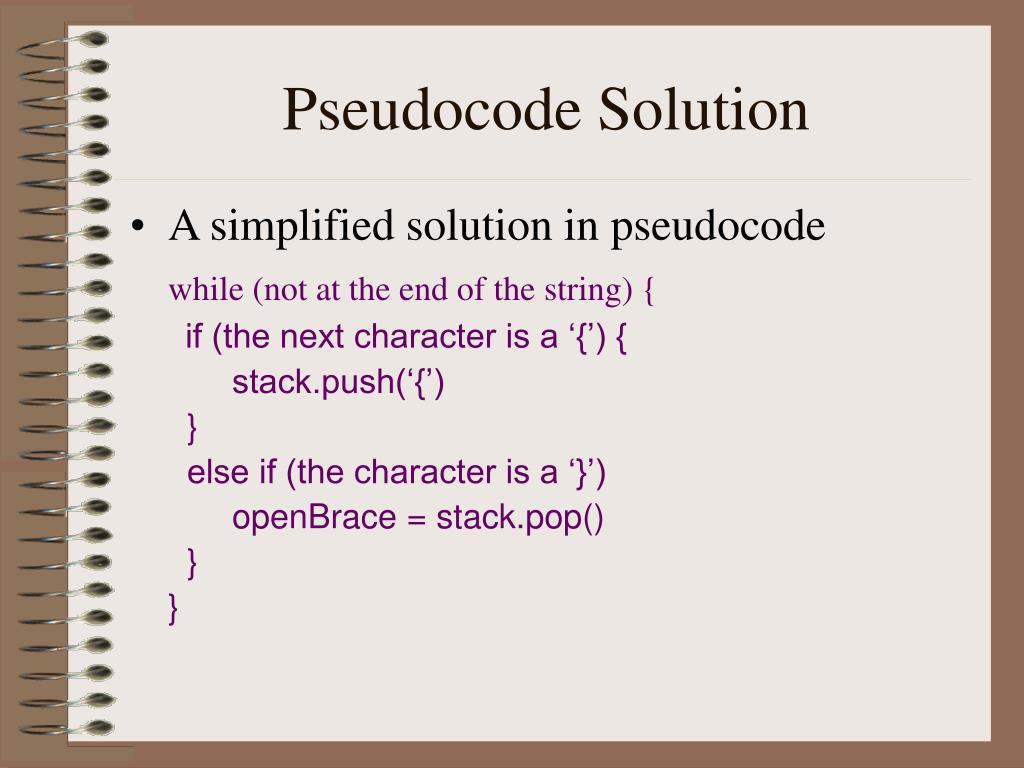 Pseudocode Solution

• A simplified solution in pseudocode

while (not at the end of the string) {
if (the next character is a ‘{’) {
stack.push(‘{’)
}
else if (the character is a ‘}’)
openBrace = stack.pop()
}
}